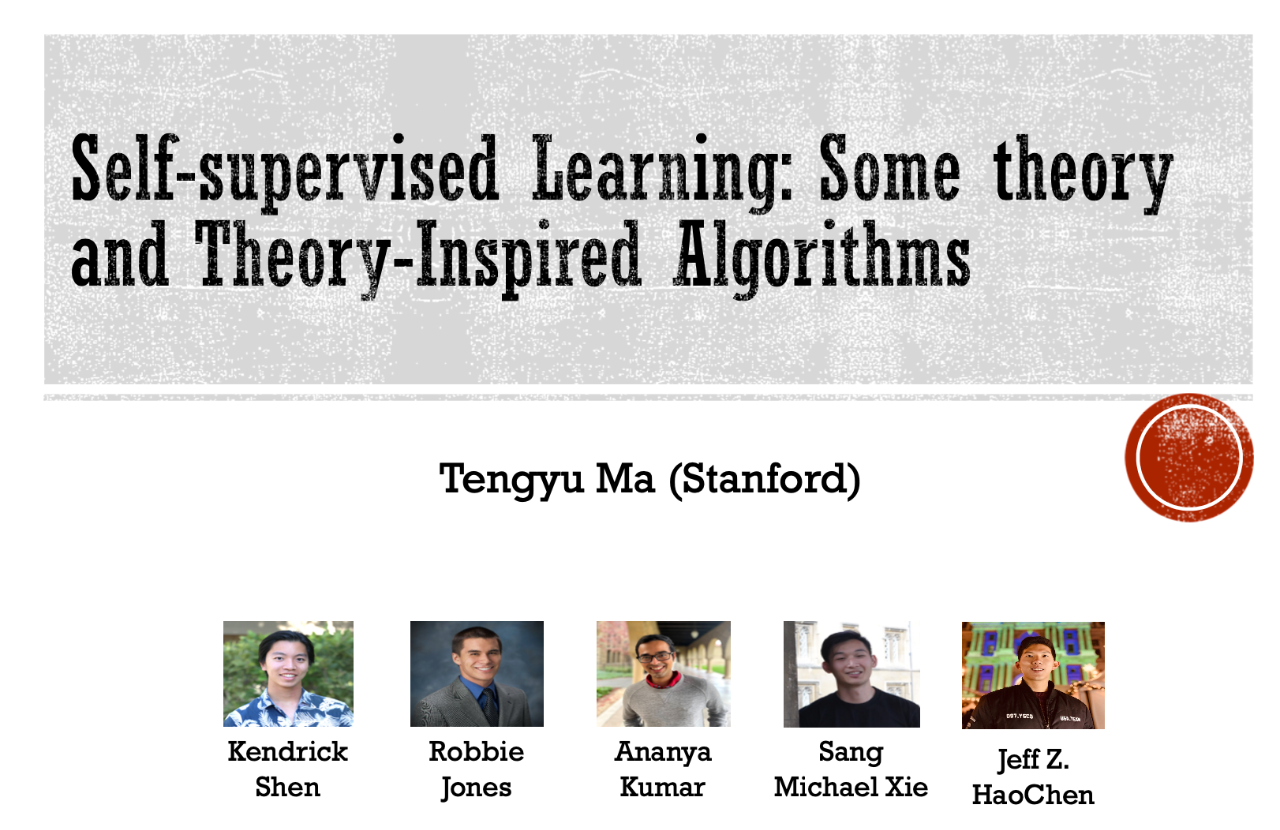 Self-supervised Learning: Some theory and Theory-Inspired Algorithms

Tengyu Ma (Stanford)

Kendrick Shen

Robbie Jones

Ananya Kumar

Sang Michael Xie

Jeff Z. HaoChen